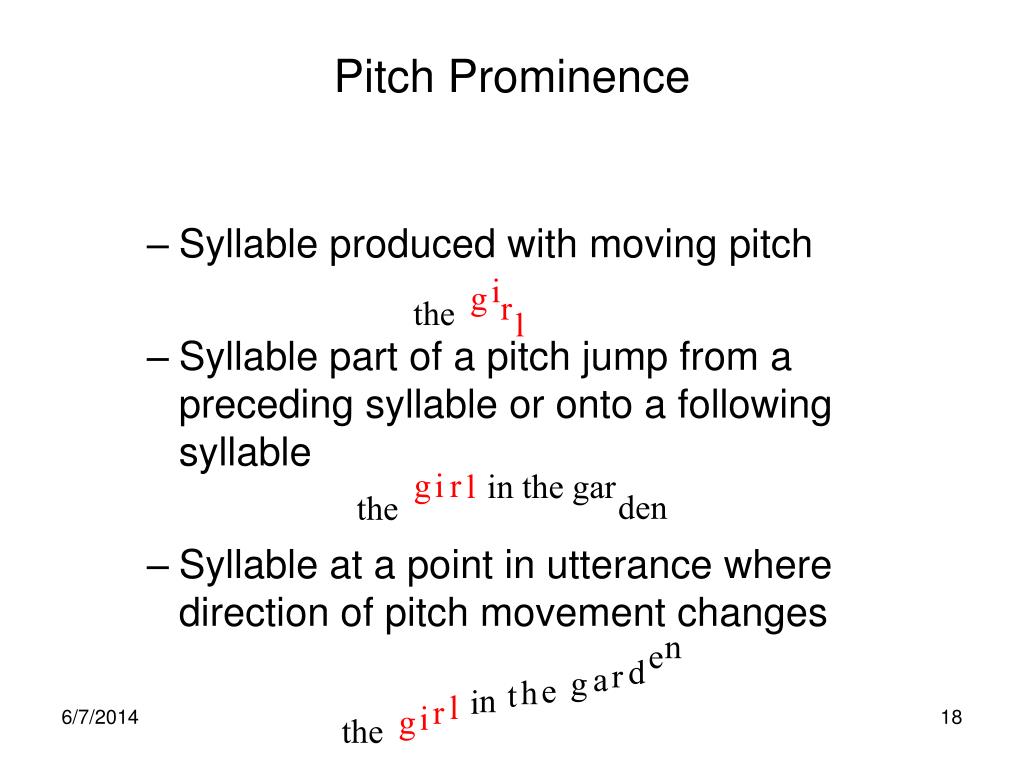 Pitch Prominence

– Syllable produced with moving pitch

the girl

– Syllable part of a pitch jump from a preceding syllable or onto a following syllable

the girl in the garden

– Syllable at a point in utterance where direction of pitch movement changes

the girl in the garden

6/7/2014

18